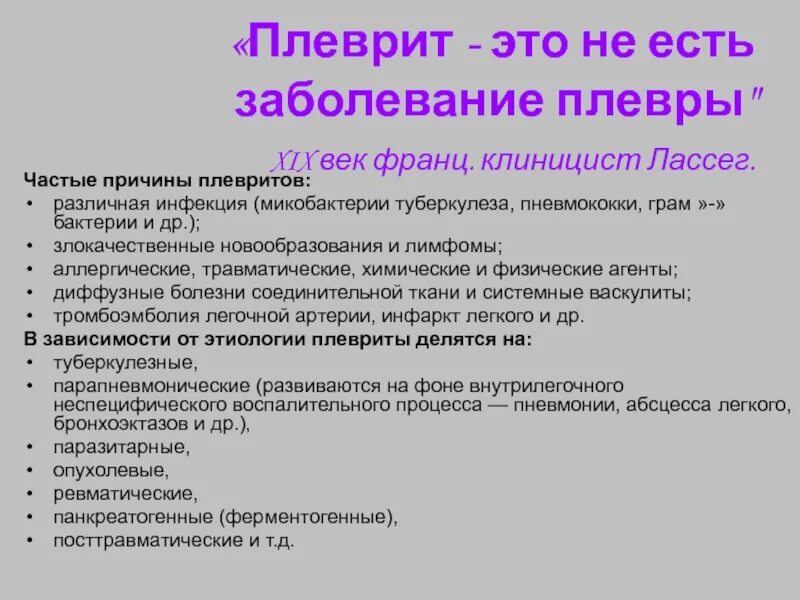 «Плеврит - это не есть заболевание плевры"

XIX век франц. клиницист Лассег.

Частые причины плевритов:
• различная инфекция (микобактерии туберкулеза, пневмококки, грам »-» бактерии и др.);
• злокачественные новообразования и лимфомы;
• аллергические, травматические, химические и физические агенты;
• диффузные болезни соединительной ткани и системные васкулиты;
• тромбоэмболия легочной артерии, инфаркт легкого и др.

В зависимости от этиологии плевриты делятся на:
• туберкулезные,
• парапневмонические (развиваются на фоне внутрилегочного неспецифического воспалительного процесса — пневмонии, абсцесса легкого, бронхоэктазов и др.),
• паразитарные,
• опухолевые,
• ревматические,
• панкреатогенные (ферментогенные),
• посттравматические и т.д.